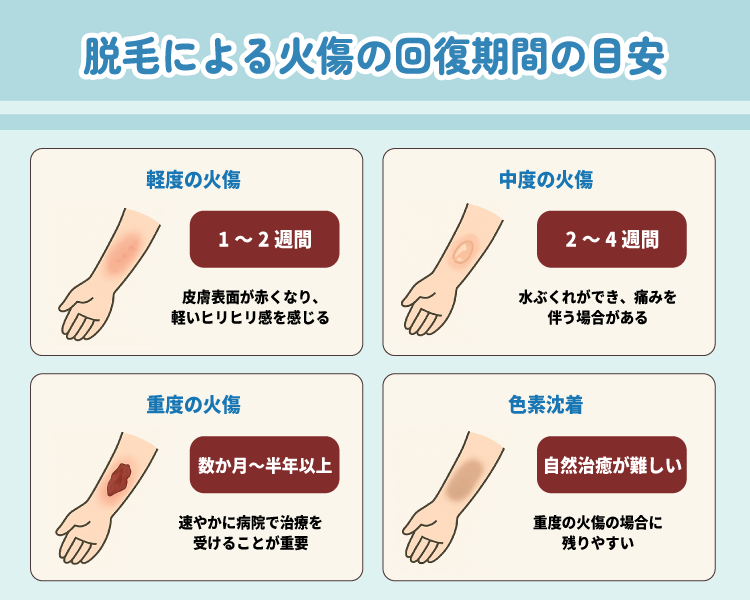 脱毛による火傷の回復期間の目安

軽度の火傷

1～2週間

皮膚表面が赤くなり、軽いヒリヒリ感を感じる

中度の火傷

2～4週間

水ぶくれができ、痛みを伴う場合がある

重度の火傷

数か月～半年以上

速やかに病院で治療を受けることが重要

色素沈着

自然治癒が難しい

重度の火傷の場合に残りやすい